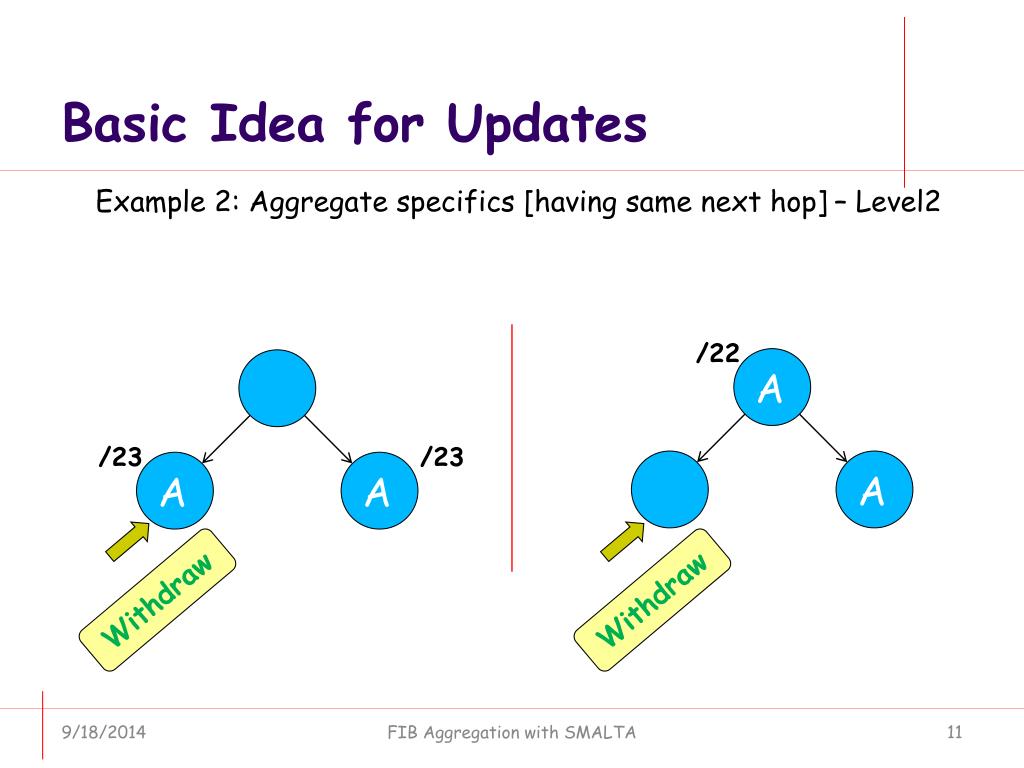 Basic Idea for Updates

Example 2: Aggregate specifics [having same next hop] – Level2

/23
A
A
/23
Withdraw

/22
A
A
Withdraw

9/18/2014
FIB Aggregation with SMALTA
11